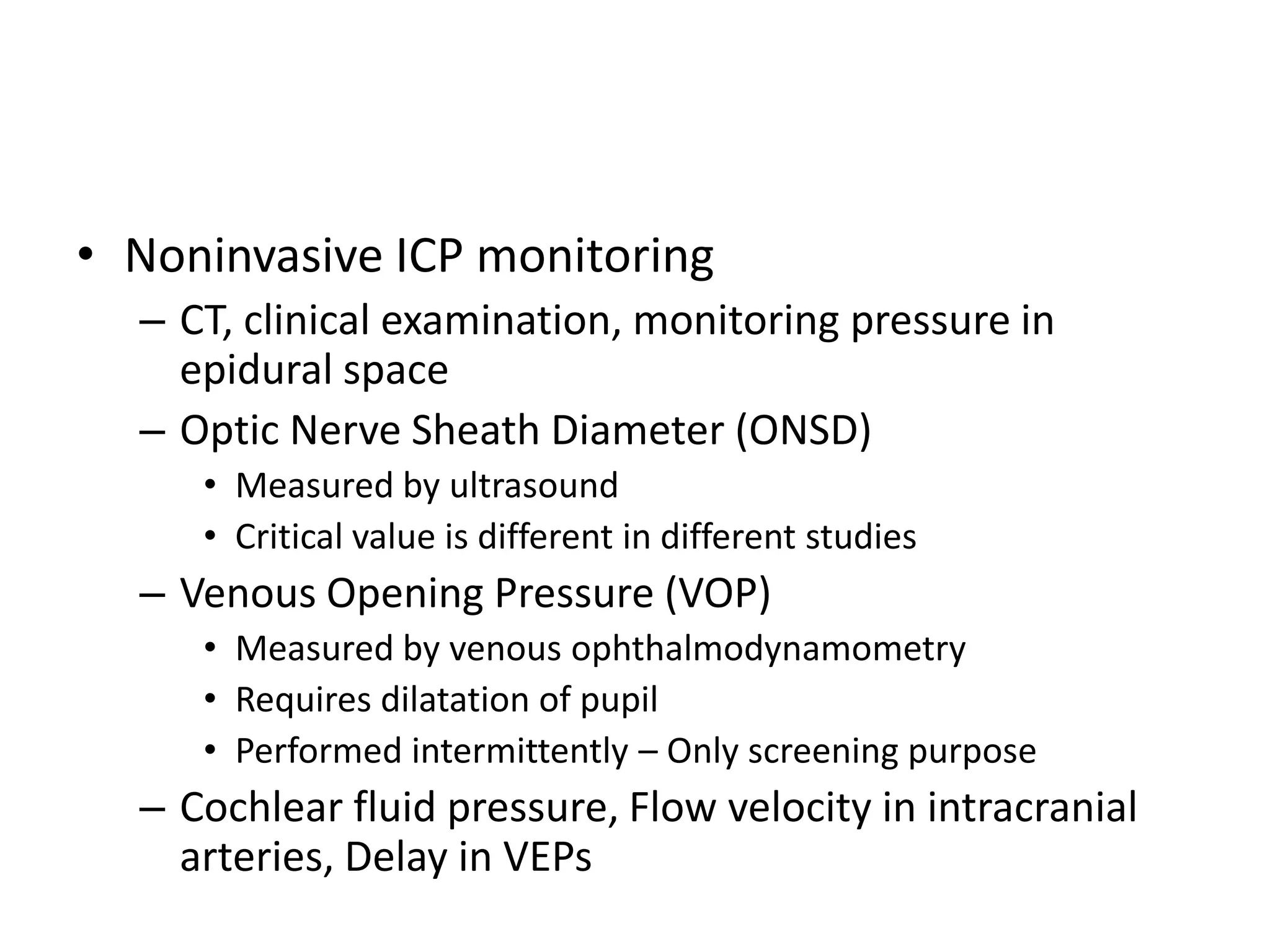 • Noninvasive ICP monitoring
– CT, clinical examination, monitoring pressure in epidural space
– Optic Nerve Sheath Diameter (ONSD)
• Measured by ultrasound
• Critical value is different in different studies
– Venous Opening Pressure (VOP)
• Measured by venous ophthalmodynamometry
• Requires dilatation of pupil
• Performed intermittently – Only screening purpose
– Cochlear fluid pressure, Flow velocity in intracranial arteries, Delay in VEPs